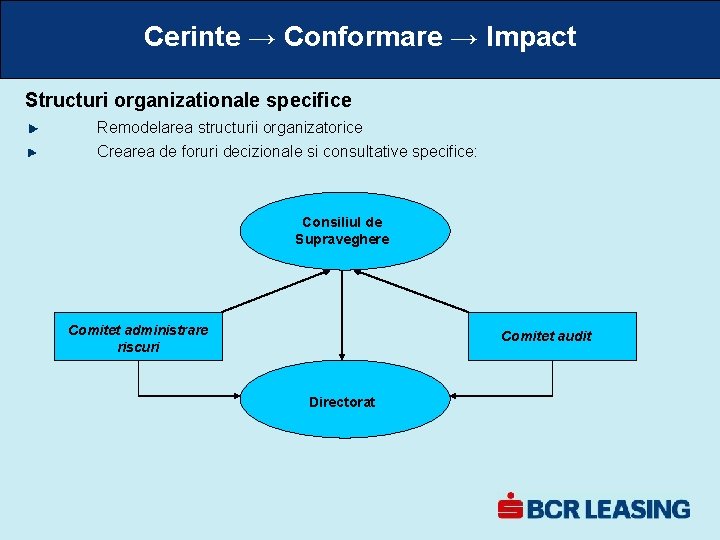 Cerinte → Conformare → Impact

Structuri organizationale specifice

Remodelarea structurii organizatorice

Crearea de foruri decizionale si consultative specifice:

Consiliul de Supraveghere

Comitet administrare riscuri

Comitet audit

Directorat

BCR LEASING